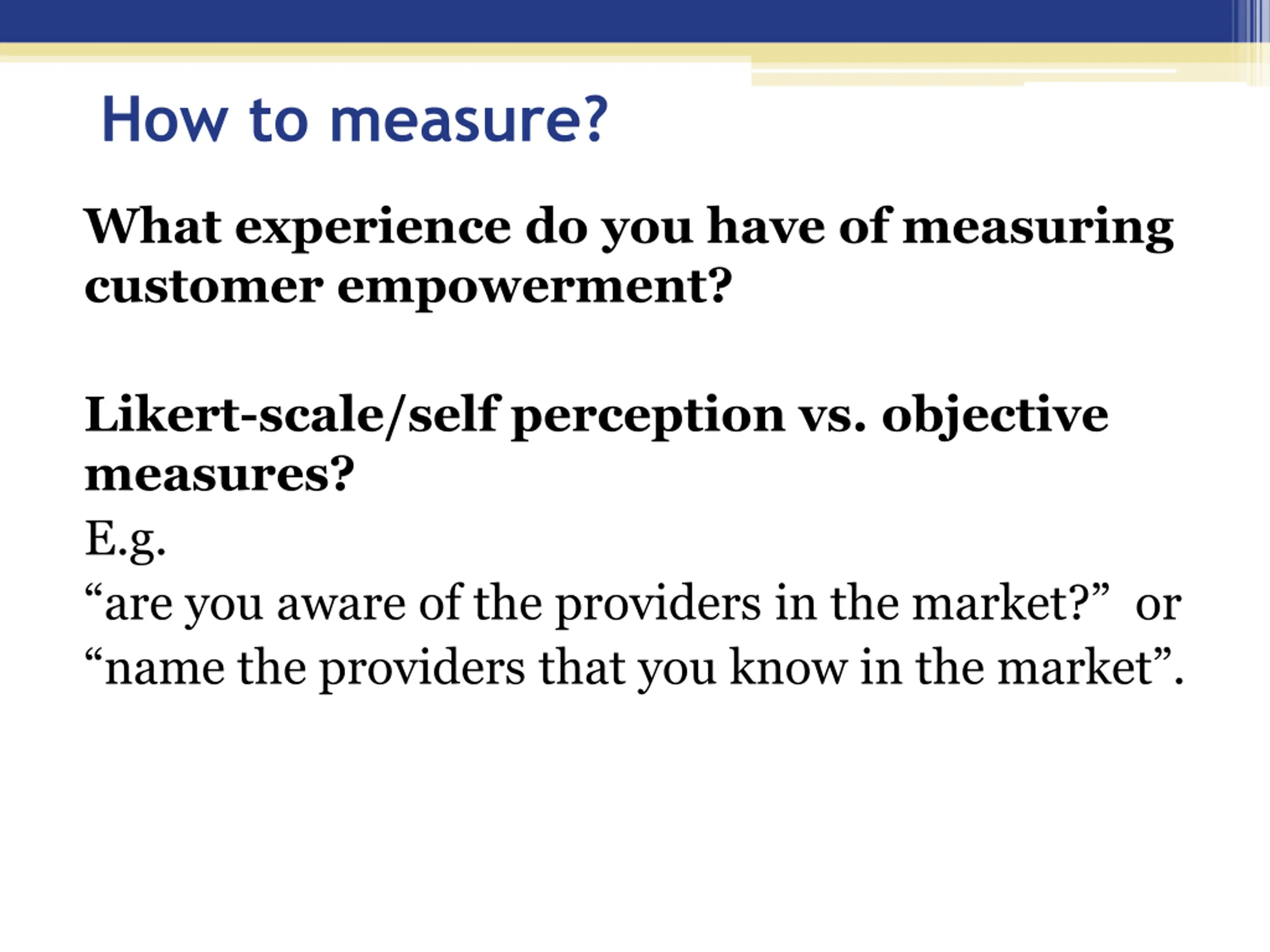 How to measure?

What experience do you have of measuring customer empowerment?

Likert-scale/self perception vs. objective measures?
E.g.
“are you aware of the providers in the market?” or “name the providers that you know in the market”.